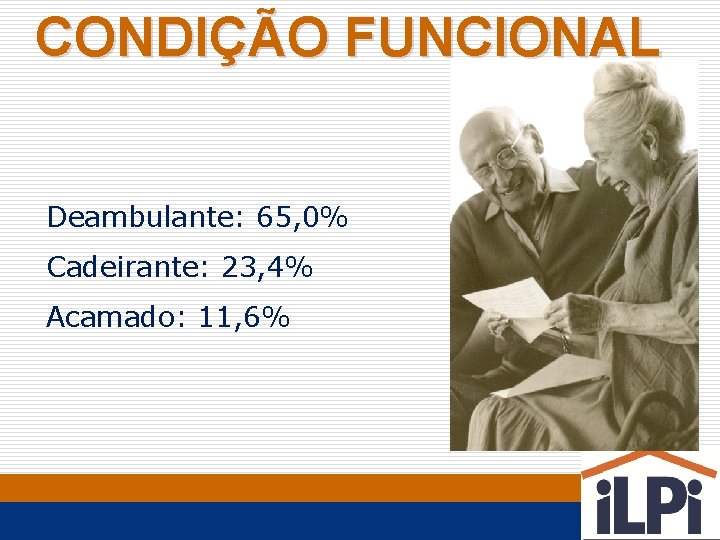 CONDIÇÃO FUNCIONAL

Deambulante: 65,0%

Cadeirante: 23,4%

Acamado: 11,6%

iLPi